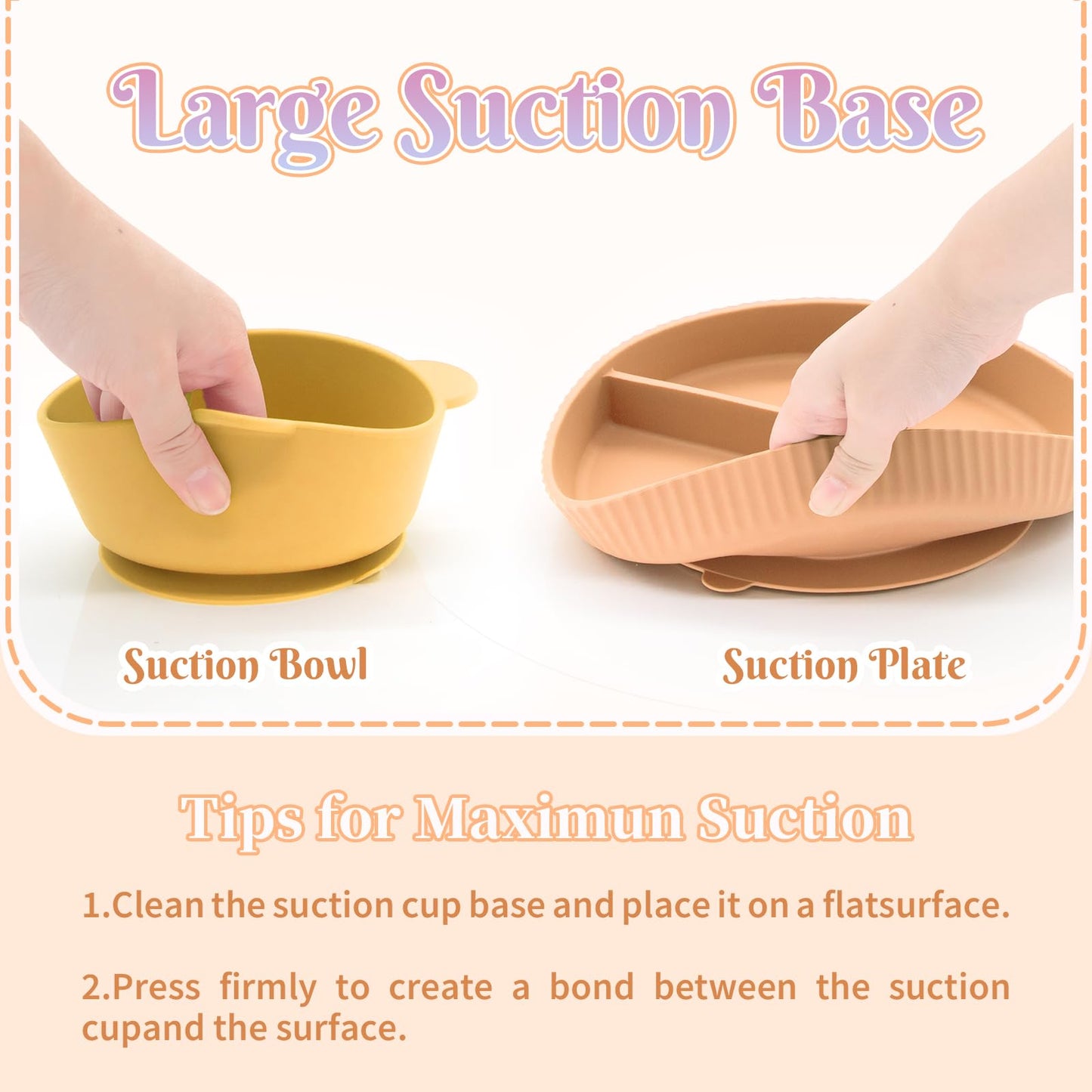 Large Suction Base

Suction Bowl

Suction Plate

Tips for Maximun Suction

1.Clean the suction cup base and place it on a flatsurface.

2.Press firmly to create a bond between the suction cupand the surface.